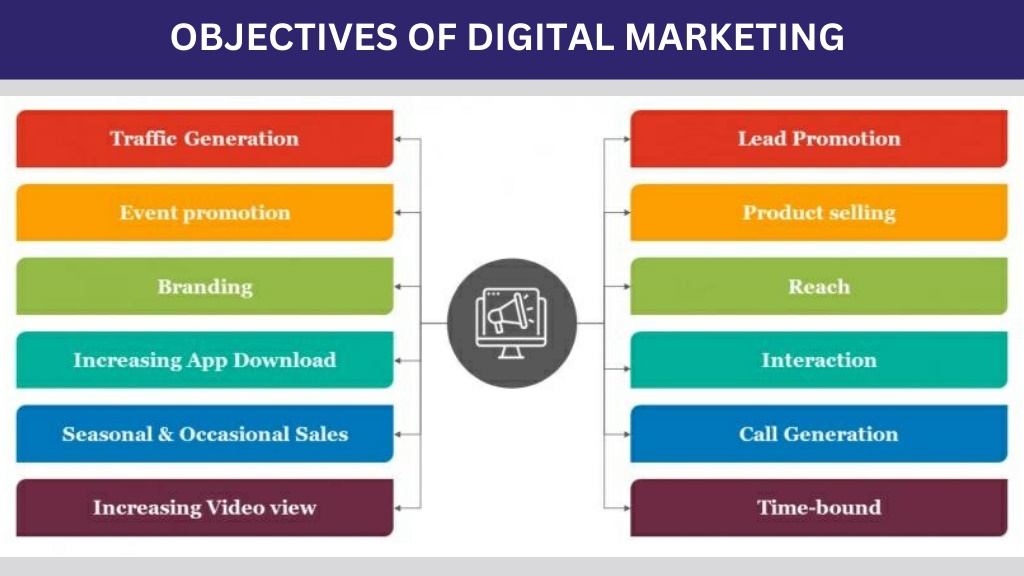 OBJECTIVES OF DIGITAL MARKETING

Traffic Generation

Event promotion

Branding

Increasing App Download

Seasonal & Occasional Sales

Increasing Video view

Lead Promotion

Product selling

Reach

Interaction

Call Generation

Time-bound